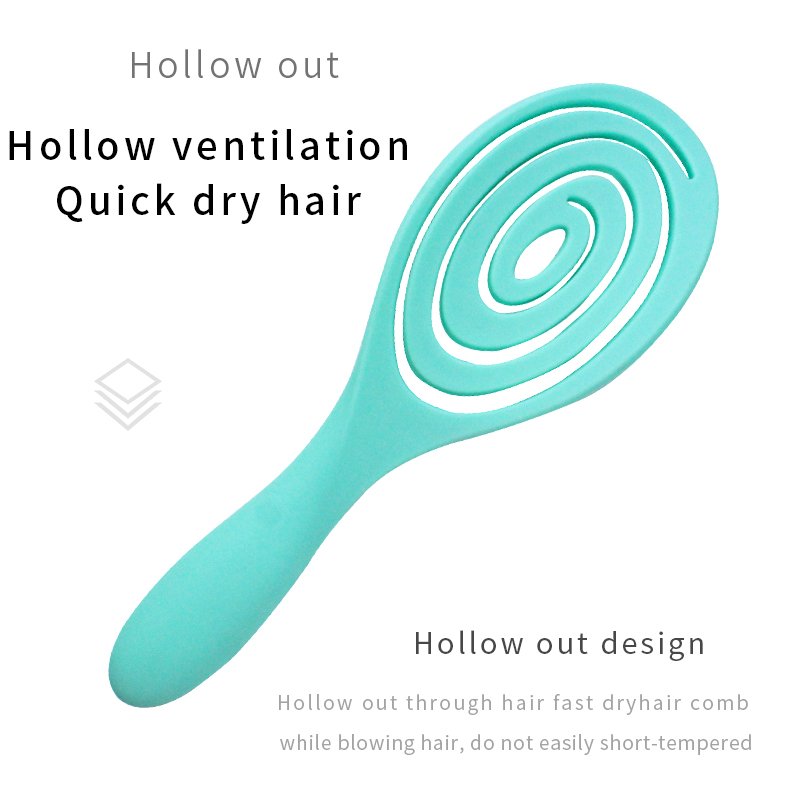 Hollow out

Hollow ventilation
Quick dry hair

Hollow out design

Hollow out through hair fast dryhair comb
while blowing hair, do not easily short-tempered